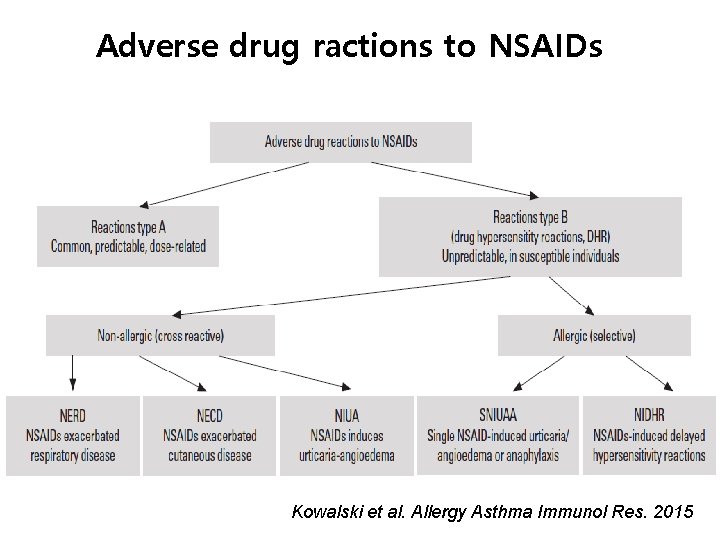 Adverse drug ractions to NSAIDs

Adverse drug reactions to NSAIDs

Reactions type A
Common, predictable, dose-related

Reactions type B
(drug hypersensitity reactions, DHR)
Unpredictable, in susceptible individuals

Non-allergic (cross reactive)

Allergic (selective)

NERD
NSAIDs exacerbated respiratory disease

NECD
NSAIDs exacerbated cutaneous disease

NIUA
NSAIDs induces urticaria-angioedema

SNIUAA
Single NSAID-induced urticaria/ angioedema or anaphylaxis

NIDHR
NSAIDs-induced delayed hypersensitivity reactions

Kowalski et al. Allergy Asthma Immunol Res. 2015